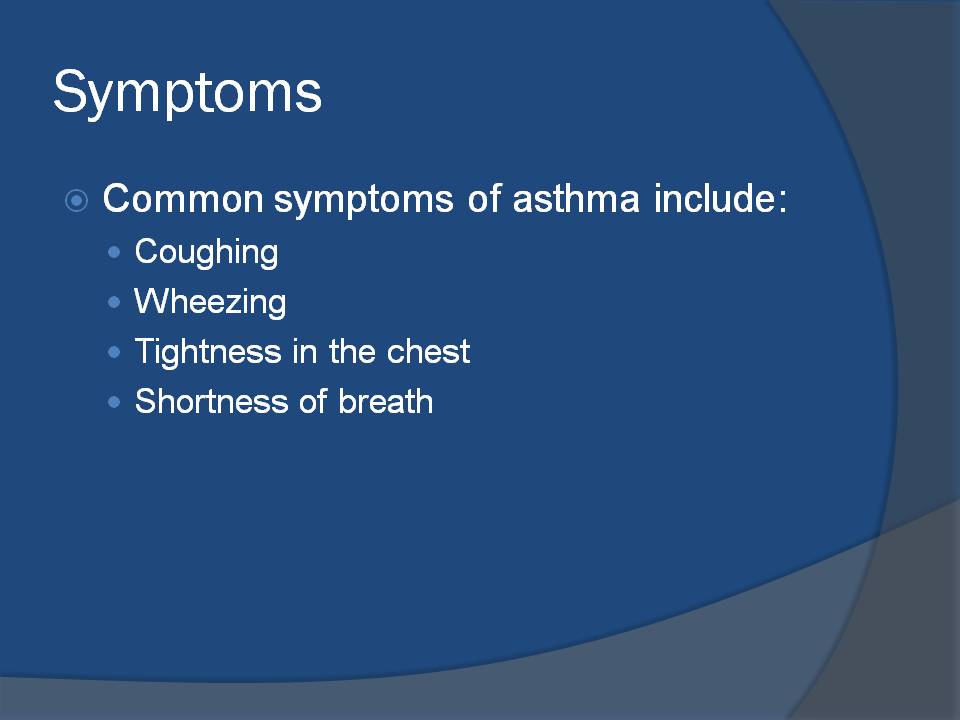 Symptoms

Common symptoms of asthma include:

- Coughing
- Wheezing
- Tightness in the chest
- Shortness of breath